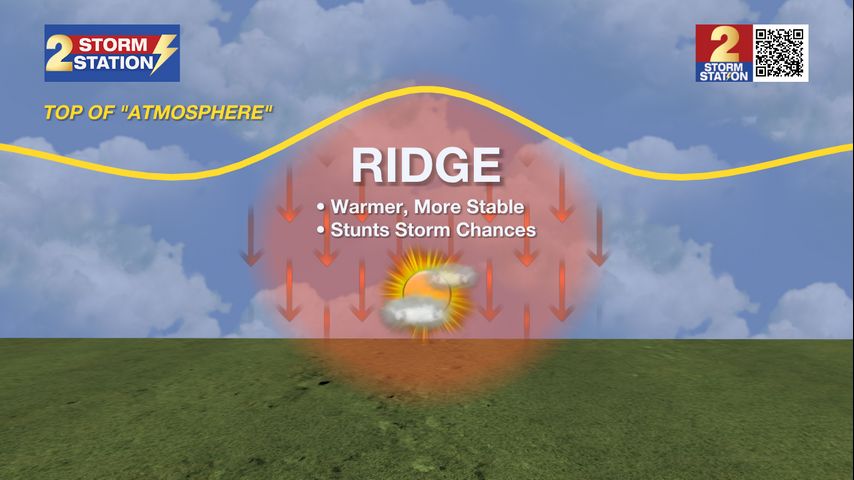 2 STORM STATION

2 STORM STATION

TOP OF "ATMOSPHERE"

RIDGE

• Warmer, More Stable
• Stunts Storm Chances